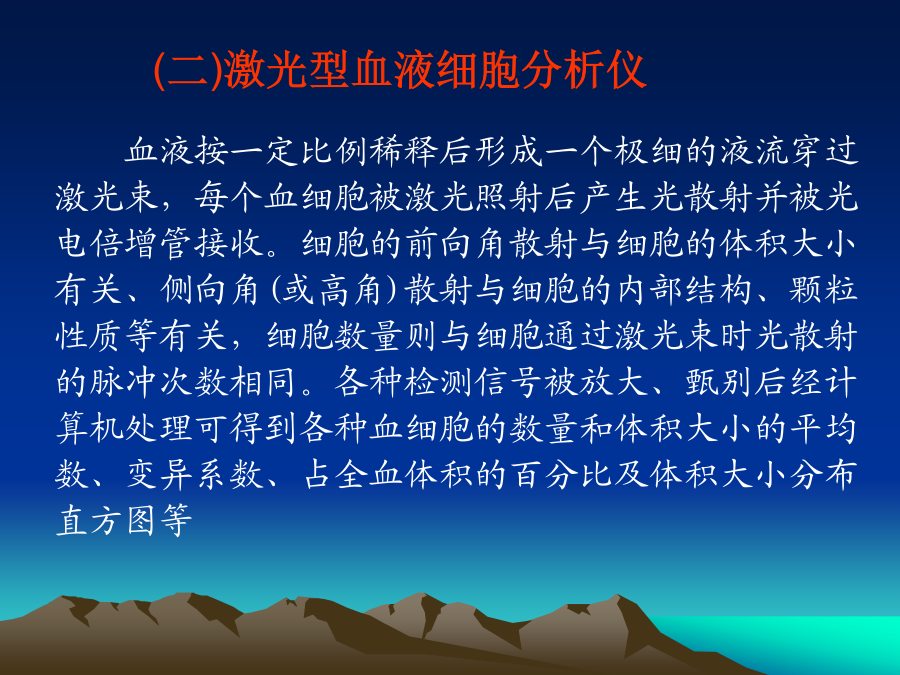 (二)激光型血液细胞分析仪

血液按一定比例稀释后形成一个极细的液流穿过激光束，每个血细胞被激光照射后产生光散射并被光电倍增管接收。细胞的前向角散射与细胞的体积大小有关、侧向角(或高角)散射与细胞的内部结构、颗粒性质等有关，细胞数量则与细胞通过激光束时光散射的脉冲次数相同。各种检测信号被放大、甄别后经计算机处理可得到各种血细胞的数量和体积大小的平均数、变异系数、占全血体积的百分比及体积大小分布直方图等